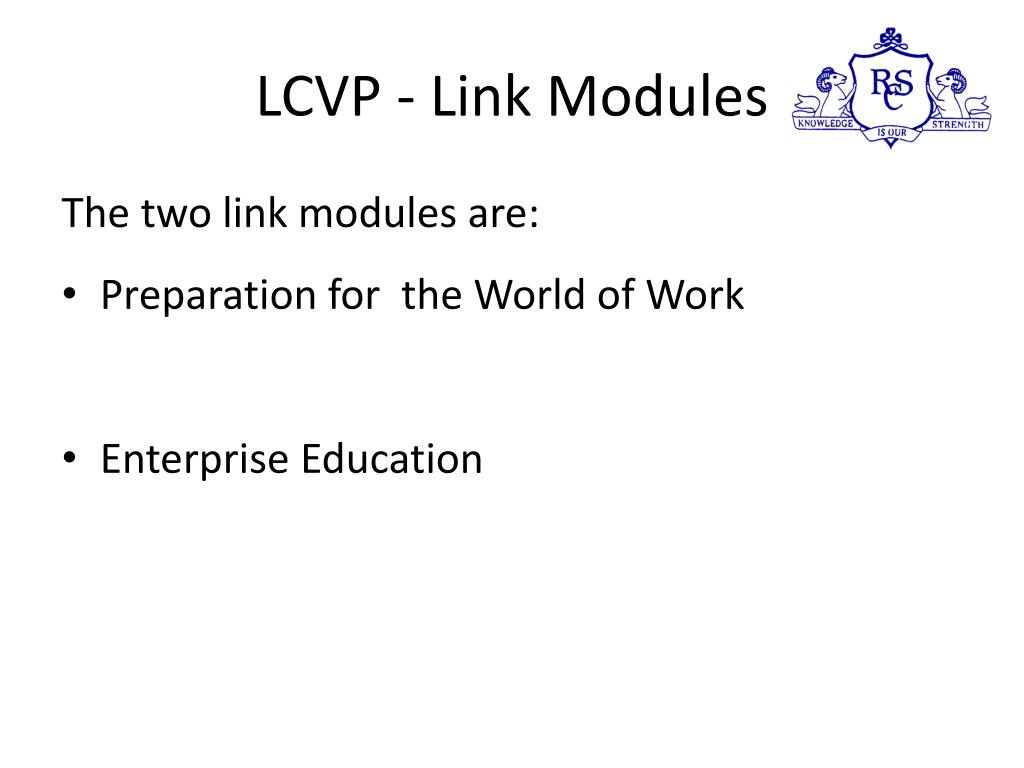 LCVP - Link Modules

RSC
KNOWLEDGE IS OUR STRENGTH

The two link modules are:

• Preparation for the World of Work

• Enterprise Education